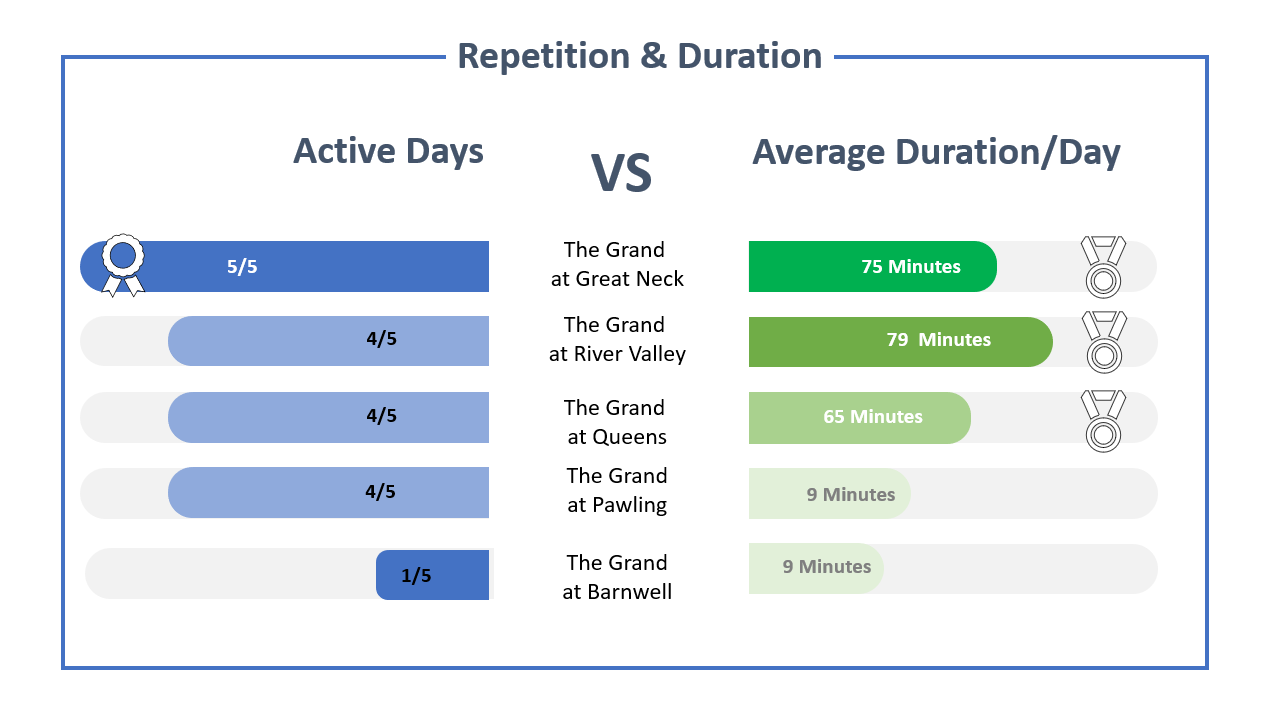 Repetition & Duration

Active Days

VS

Average Duration/Day

5/5

The Grand at Great Neck

75 Minutes

4/5

The Grand at River Valley

79 Minutes

4/5

The Grand at Queens

65 Minutes

4/5

The Grand at Pawling

9 Minutes

1/5

The Grand at Barnwell

9 Minutes